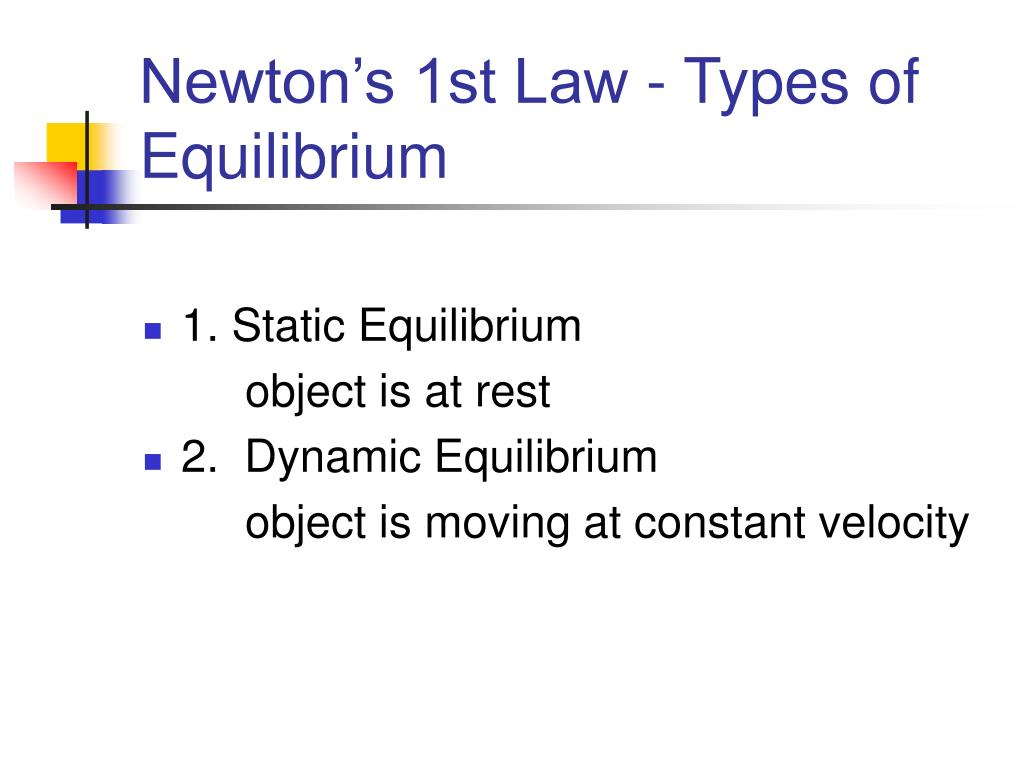 Newton’s 1st Law - Types of Equilibrium

1. Static Equilibrium
object is at rest

2. Dynamic Equilibrium
object is moving at constant velocity